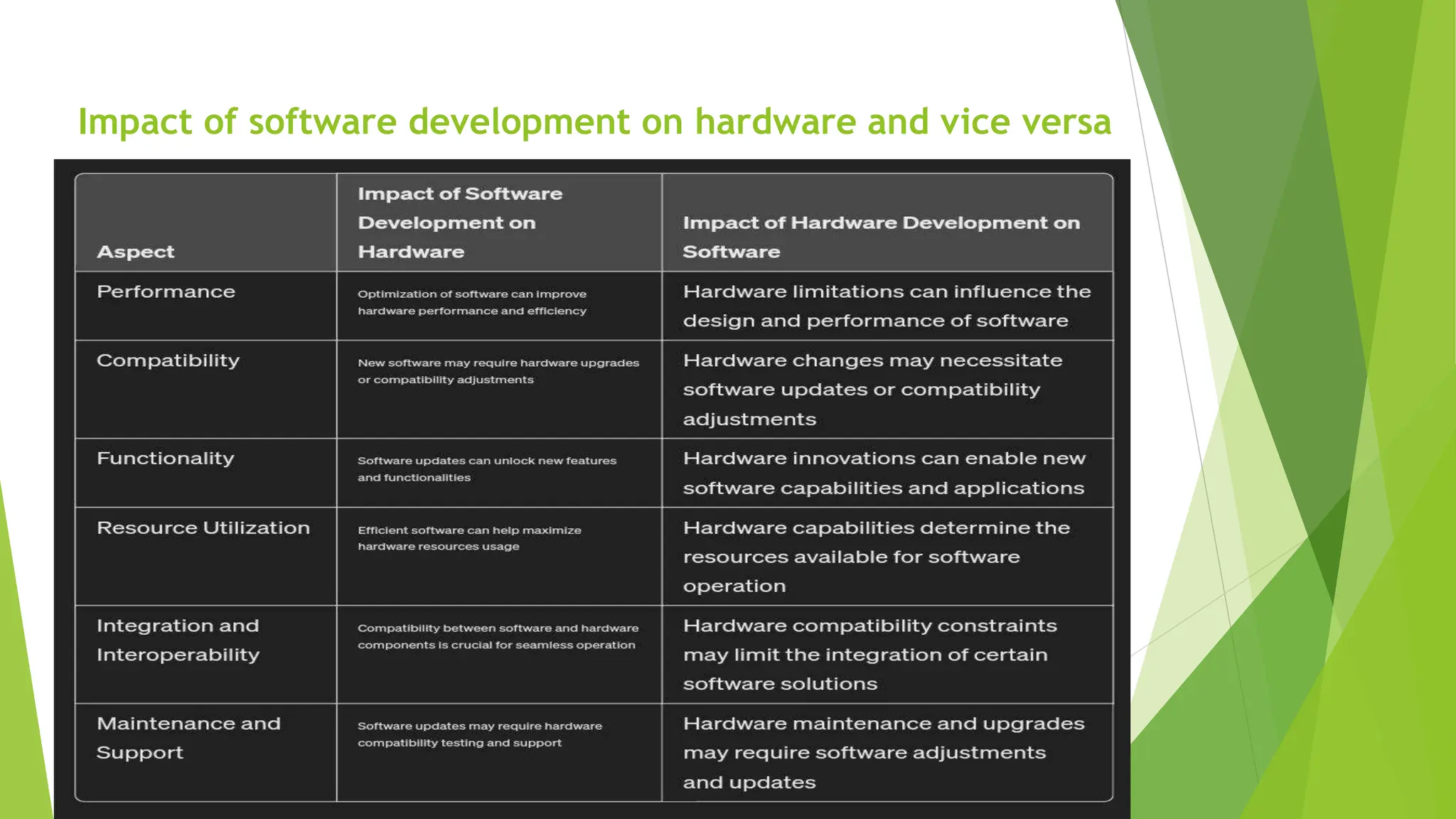 Impact of software development on hardware and vice versa

| Aspect | Impact of Software Development on Hardware | Impact of Hardware Development on Software |
|---|---|---|
| Performance | Optimization of software can improve hardware performance and efficiency | Hardware limitations can influence the design and performance of software |
| Compatibility | New software may require hardware upgrades or compatibility adjustments | Hardware changes may necessitate software updates or compatibility adjustments |
| Functionality | Software updates can unlock new features and functionalities | Hardware innovations can enable new software capabilities and applications |
| Resource Utilization | Efficient software can help maximize hardware resources usage | Hardware capabilities determine the resources available for software operation |
| Integration and Interoperability | Compatibility between software and hardware components is crucial for seamless operation | Hardware compatibility constraints may limit the integration of certain software solutions |
| Maintenance and Support | Software updates may require hardware compatibility testing and support | Hardware maintenance and upgrades may require software adjustments and updates |